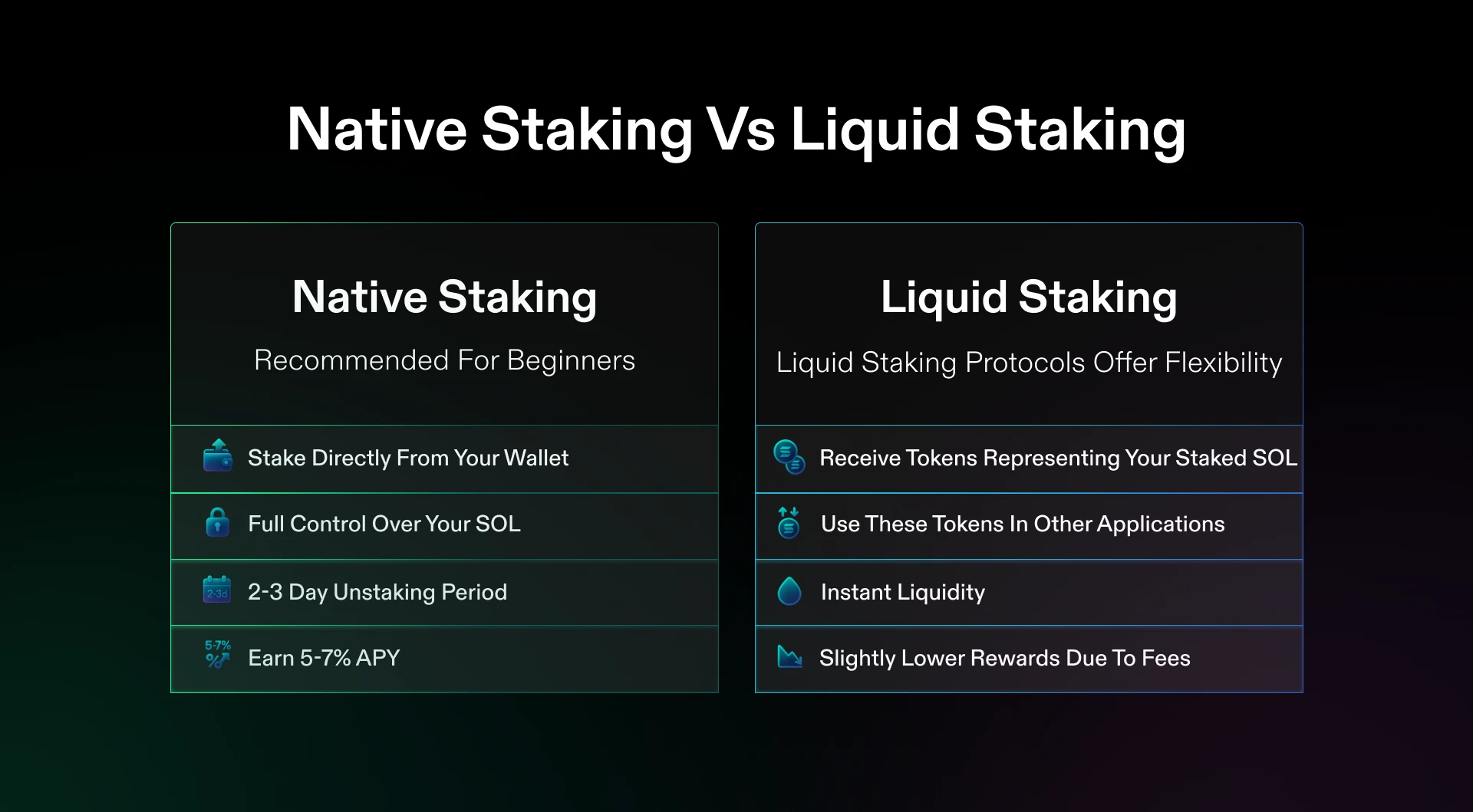 Native Staking Vs Liquid Staking

Native Staking

Recommended For Beginners

Stake Directly From Your Wallet

Full Control Over Your SOL

2-3d 2-3 Day Unstaking Period

5-7% Earn 5-7% APY

Liquid Staking

Liquid Staking Protocols Offer Flexibility

Receive Tokens Representing Your Staked SOL

Use These Tokens In Other Applications

Instant Liquidity

Slightly Lower Rewards Due To Fees